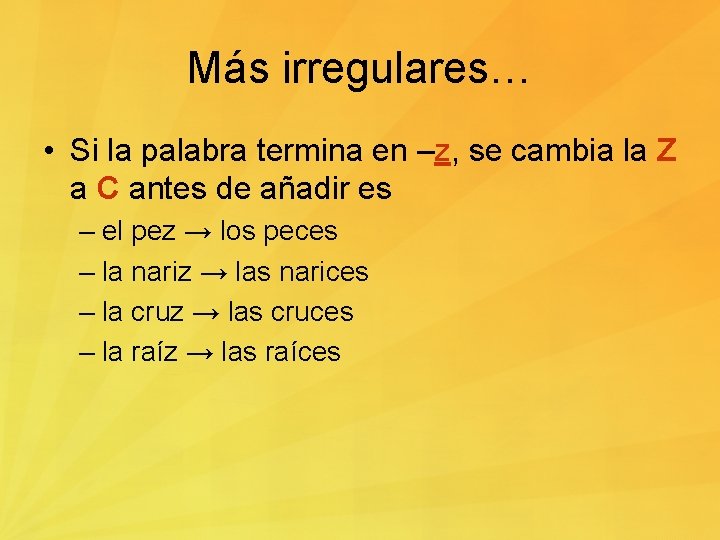 Más irregulares…

• Si la palabra termina en –z, se cambia la Z a C antes de añadir es

– el pez → los peces

– la nariz → las narices

– la cruz → las cruces

– la raíz → las raíces